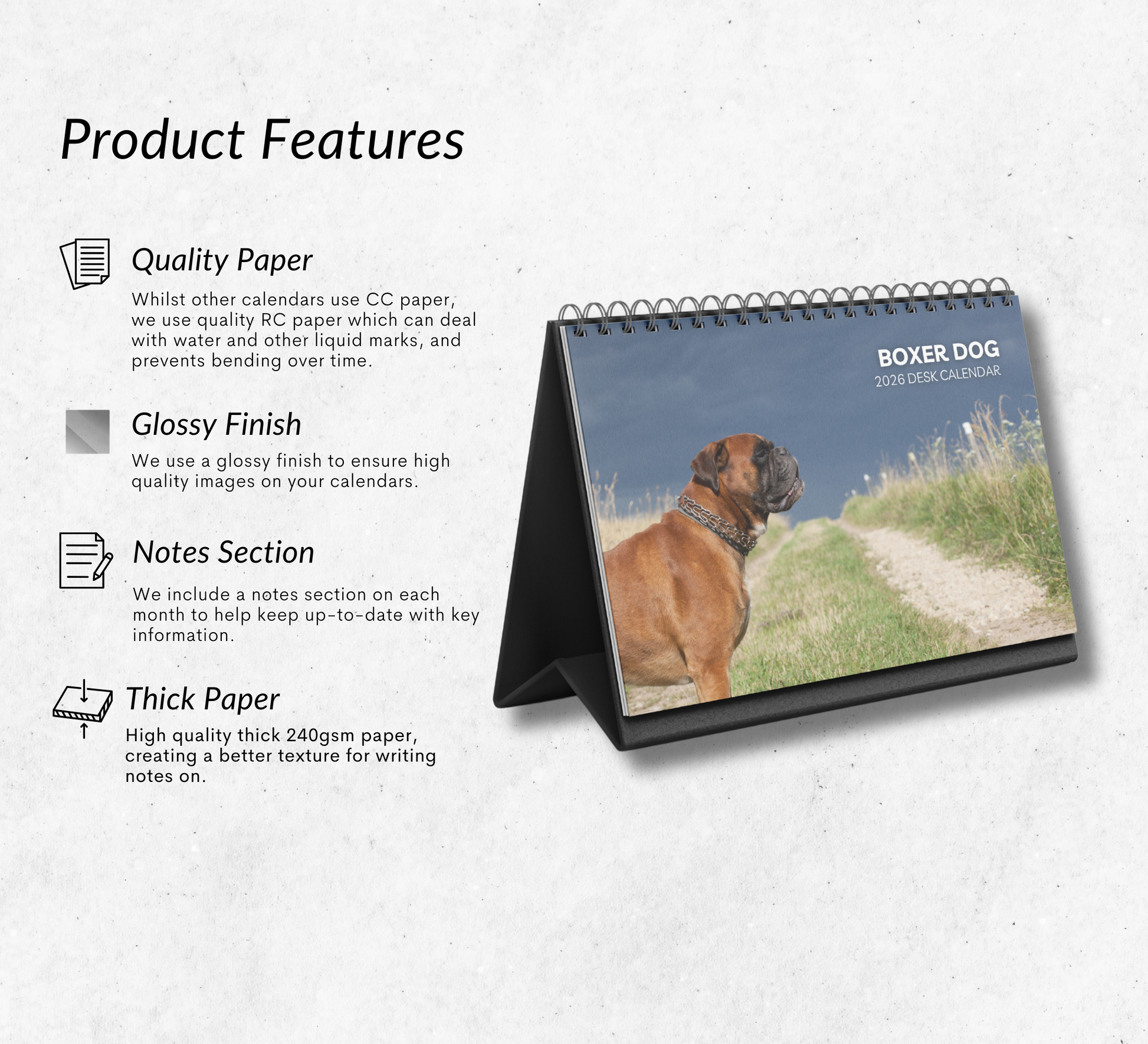 Product Features

Quality Paper

Whilst other calendars use CC paper, we use quality RC paper which can deal with water and other liquid marks, and prevents bending over time.

Glossy Finish

We use a glossy finish to ensure high quality images on your calendars.

Notes Section

We include a notes section on each month to help keep up-to-date with key information.

Thick Paper

High quality thick 240gsm paper, creating a better texture for writing notes on.

BOXER DOG
2026 DESK CALENDAR